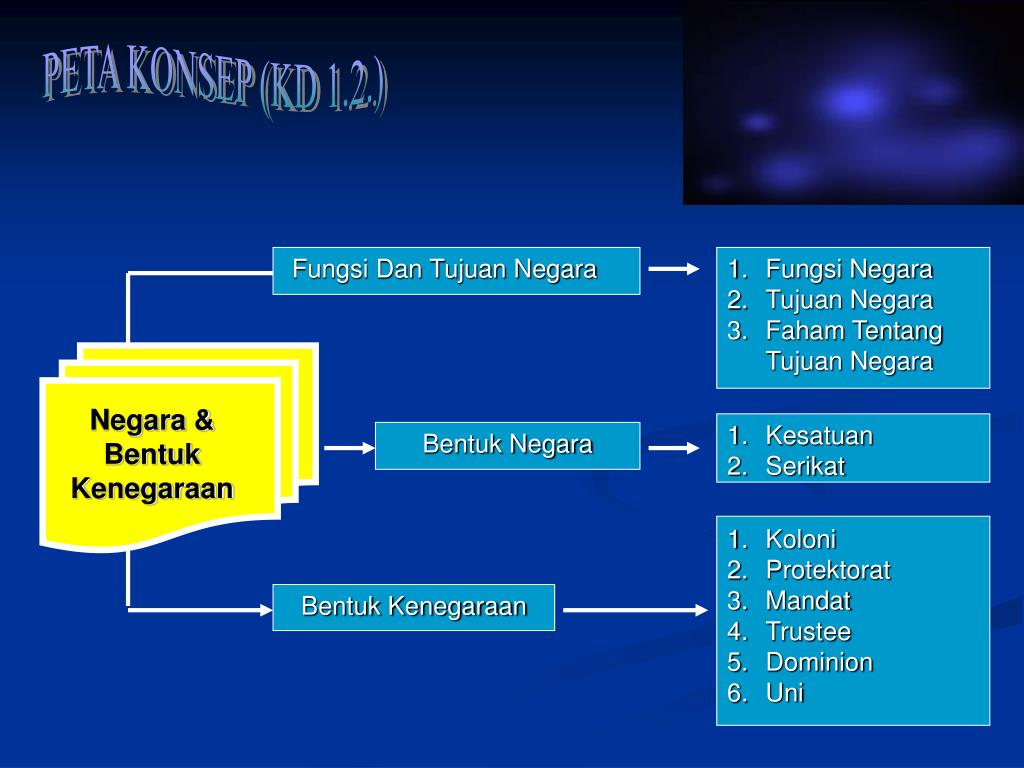 PETA KONSEP (KD 1.2.)

Negara & Bentuk Kenegaraan

Fungsi Dan Tujuan Negara

1. Fungsi Negara
2. Tujuan Negara
3. Faham Tentang Tujuan Negara

Bentuk Negara

1. Kesatuan
2. Serikat

Bentuk Kenegaraan

1. Koloni
2. Protektorat
3. Mandat
4. Trustee
5. Dominion
6. Uni